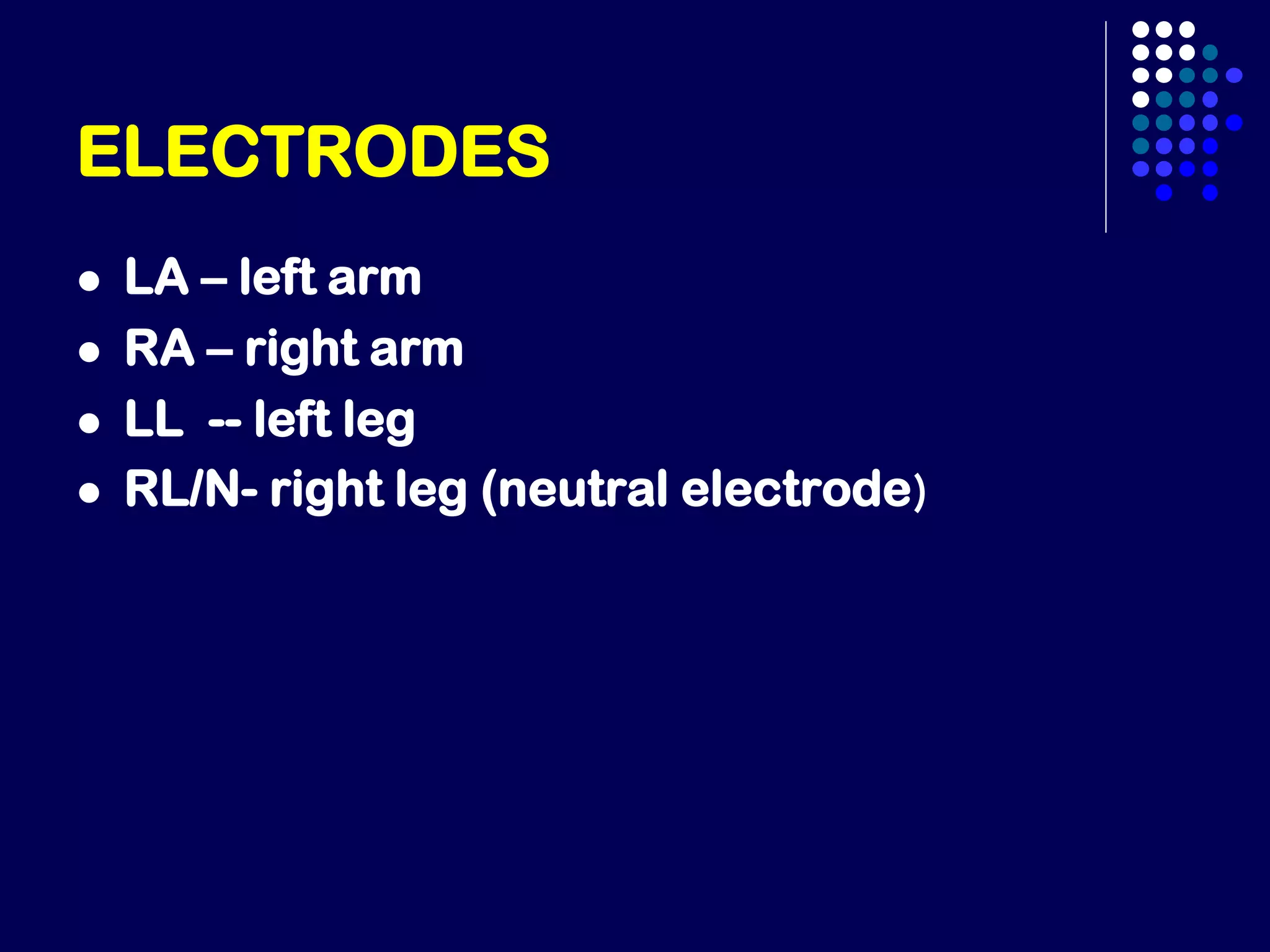 ELECTRODES

- LA – left arm
- RA – right arm
- LL -- left leg
- RL/N- right leg (neutral electrode)